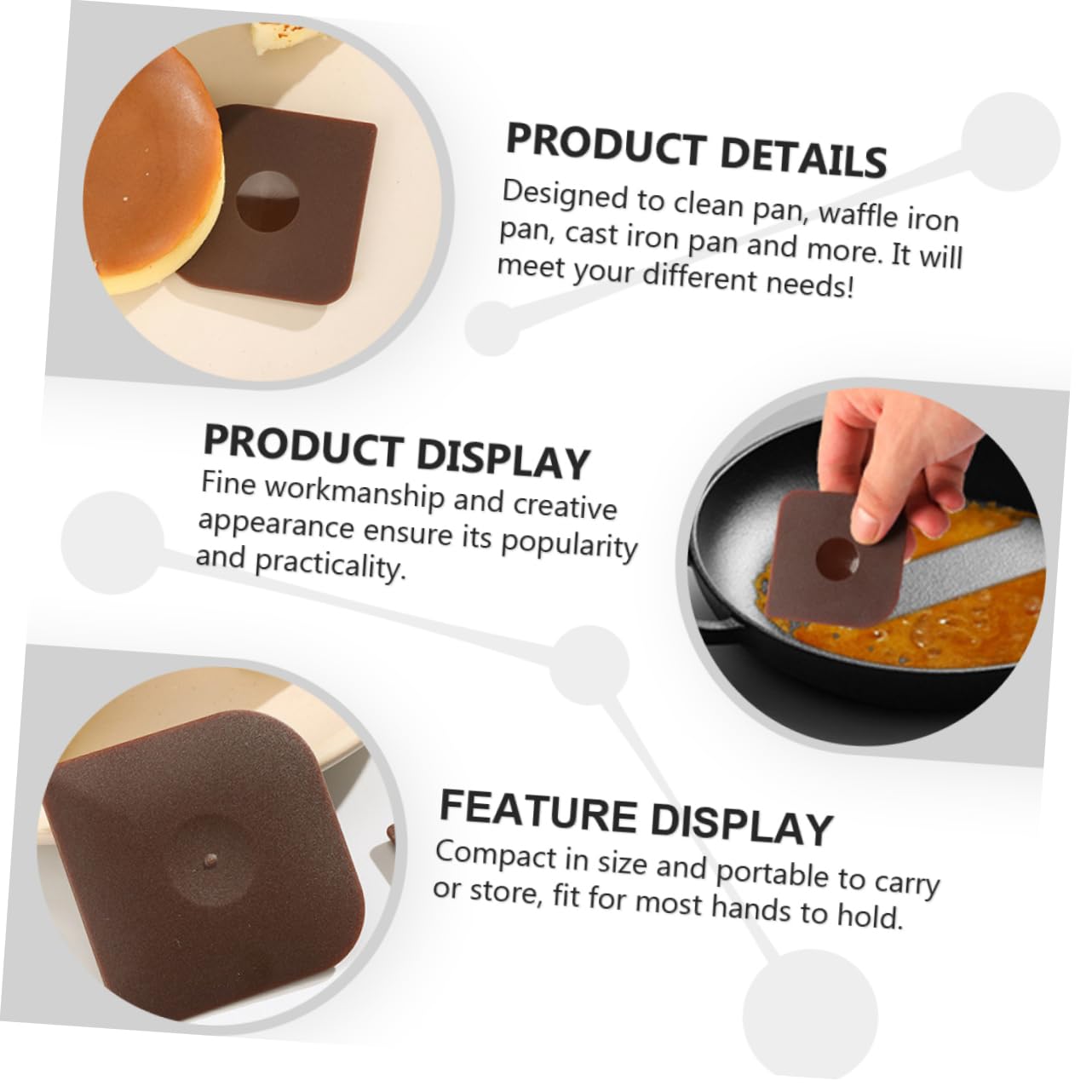 PRODUCT DETAILS
Designed to clean pan, waffle iron pan, cast iron pan and more. It will meet your different needs!

PRODUCT DISPLAY
Fine workmanship and creative appearance ensure its popularity and practicality.

FEATURE DISPLAY
Compact in size and portable to carry or store, fit for most hands to hold.